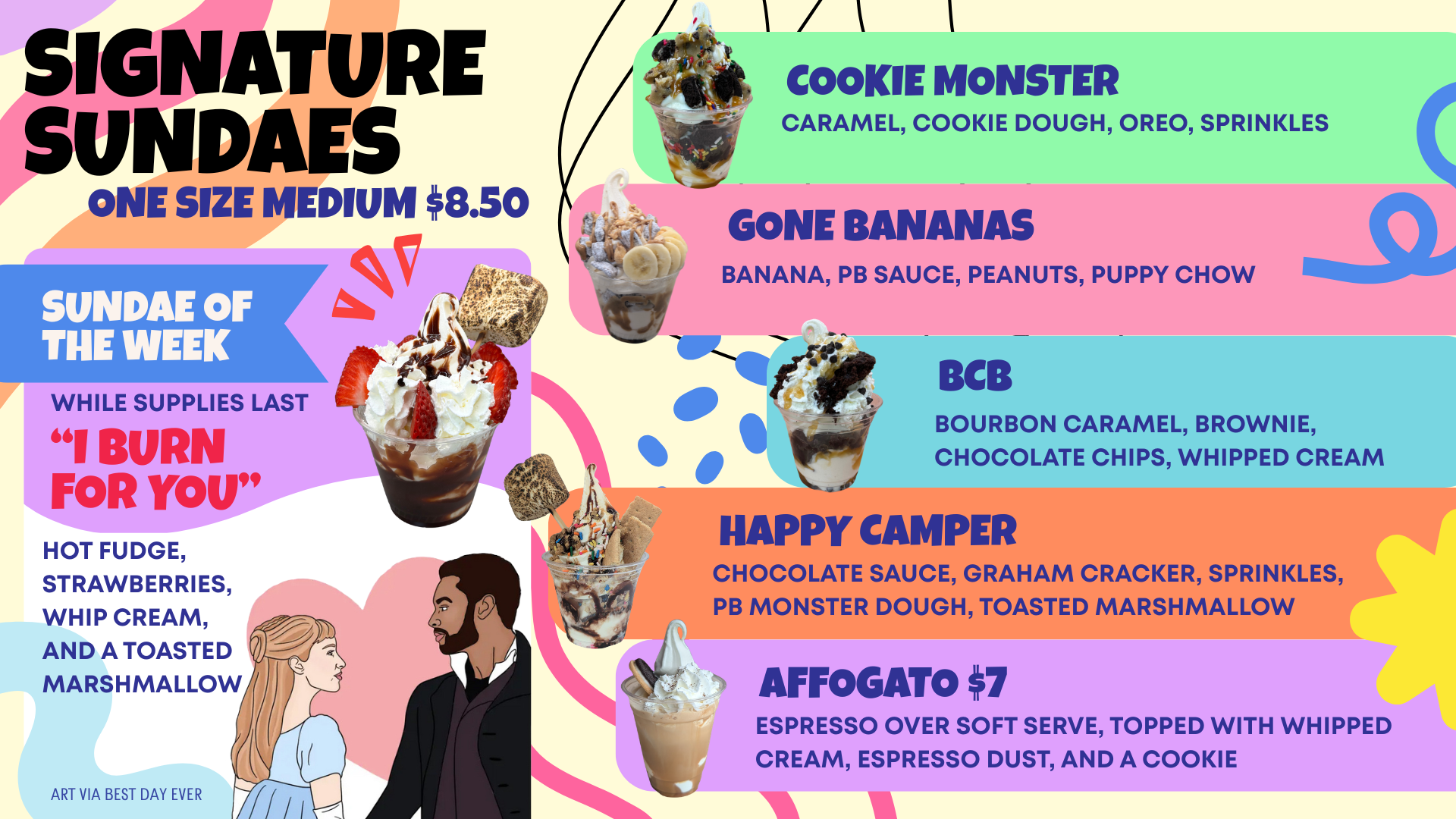 SIGNATURE SUNDAES
ONE SIZE MEDIUM $8.50

SUNDAE OF THE WEEK
WHILE SUPPLIES LAST
“I BURN FOR YOU”
HOT FUDGE, STRAWBERRIES, WHIP CREAM, AND A TOASTED MARSHMALLOW

ART VIA BEST DAY EVER

COOKIE MONSTER
CARAMEL, COOKIE DOUGH, OREO, SPRINKLES

GONE BANANAS
BANANA, PB SAUCE, PEANUTS, PUPPY CHOW

BCB
BOURBON CARAMEL, BROWNIE, CHOCOLATE CHIPS, WHIPPED CREAM

HAPPY CAMPER
CHOCOLATE SAUCE, GRAHAM CRACKER, SPRINKLES, PB MONSTER DOUGH, TOASTED MARSHMALLOW

AFFOGATO $7
ESPRESSO OVER SOFT SERVE, TOPPED WITH WHIPPED CREAM, ESPRESSO DUST, AND A COOKIE